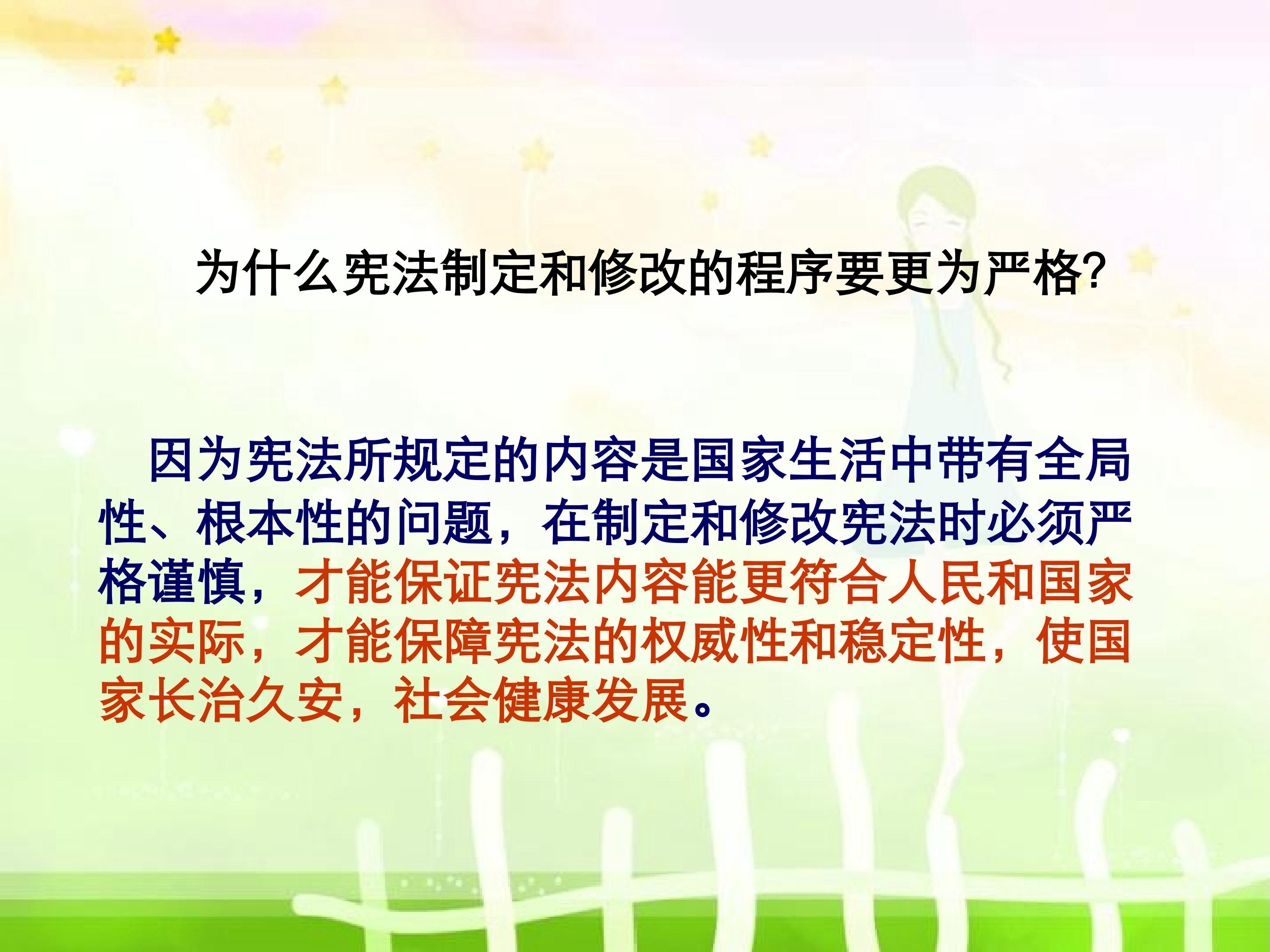 为什么宪法制定和修改的程序要更为严格?

因为宪法所规定的内容是国家生活中带有全局性、根本性的问题，在制定和修改宪法时必须严格谨慎，才能保证宪法内容能更符合人民和国家的实际，才能保障宪法的权威性和稳定性，使国家长治久安，社会健康发展。